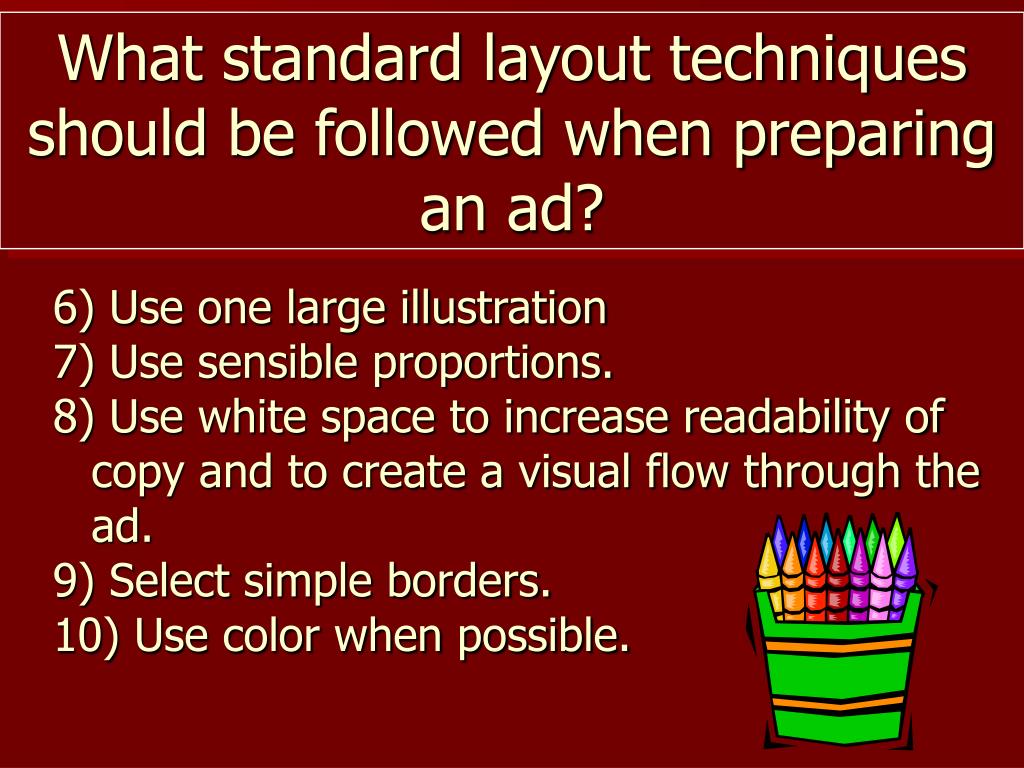 What standard layout techniques should be followed when preparing an ad?

6) Use one large illustration
7) Use sensible proportions.
8) Use white space to increase readability of copy and to create a visual flow through the ad.
9) Select simple borders.
10) Use color when possible.